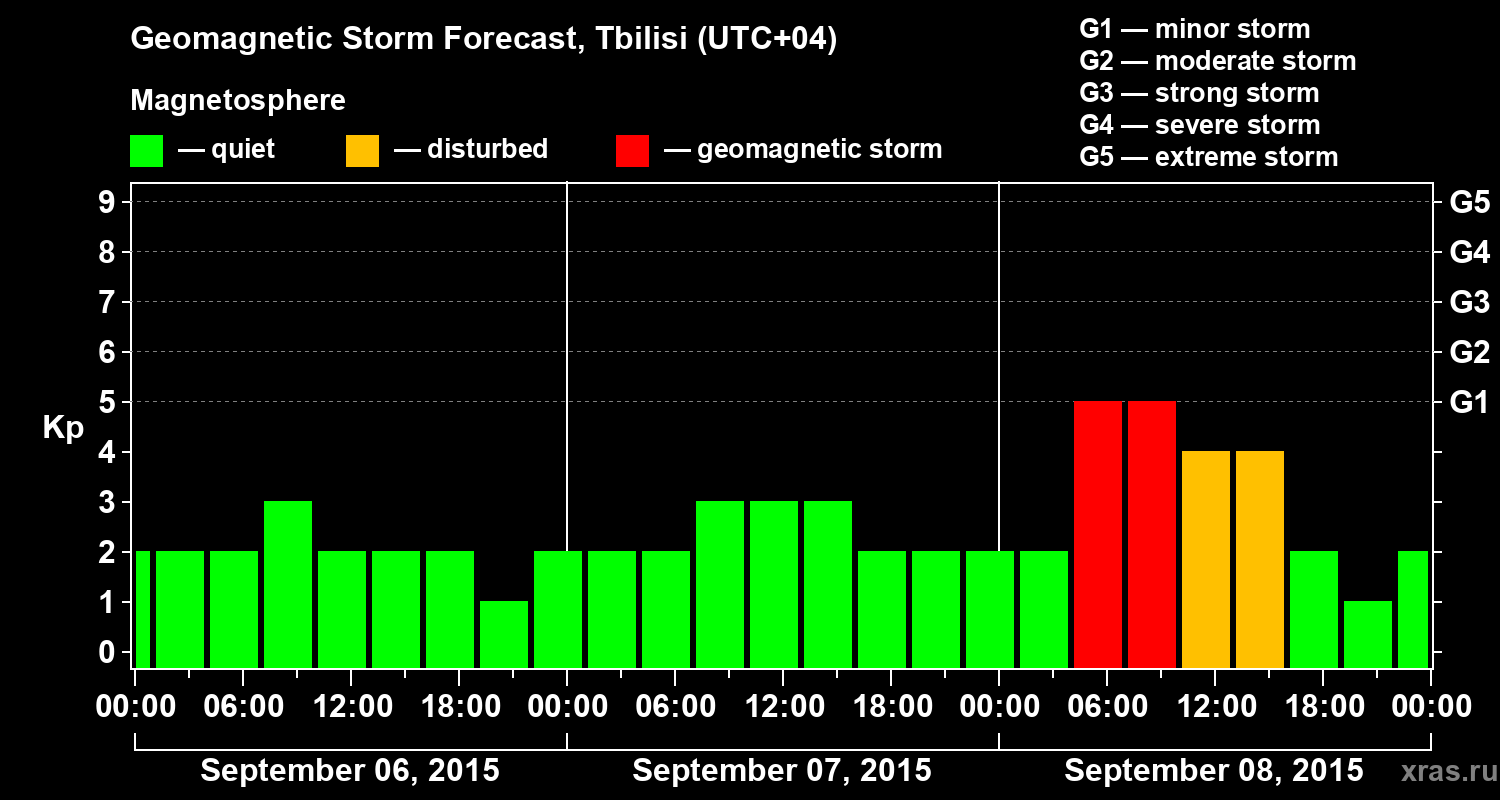 Geomagnetic Storm Forecast, Tbilisi (UTC+04)

Magnetosphere

— quiet — disturbed — geomagnetic storm

G1 — minor storm
G2 — moderate storm
G3 — strong storm
G4 — severe storm
G5 — extreme storm

Kp

9 8 7 6 5 4 3 2 1 0

G5 G4 G3 G2 G1

00:00 06:00 12:00 18:00 00:00 06:00 12:00 18:00 00:00 06:00 12:00 18:00 00:00

September 06, 2015 September 07, 2015 September 08, 2015

xras.ru